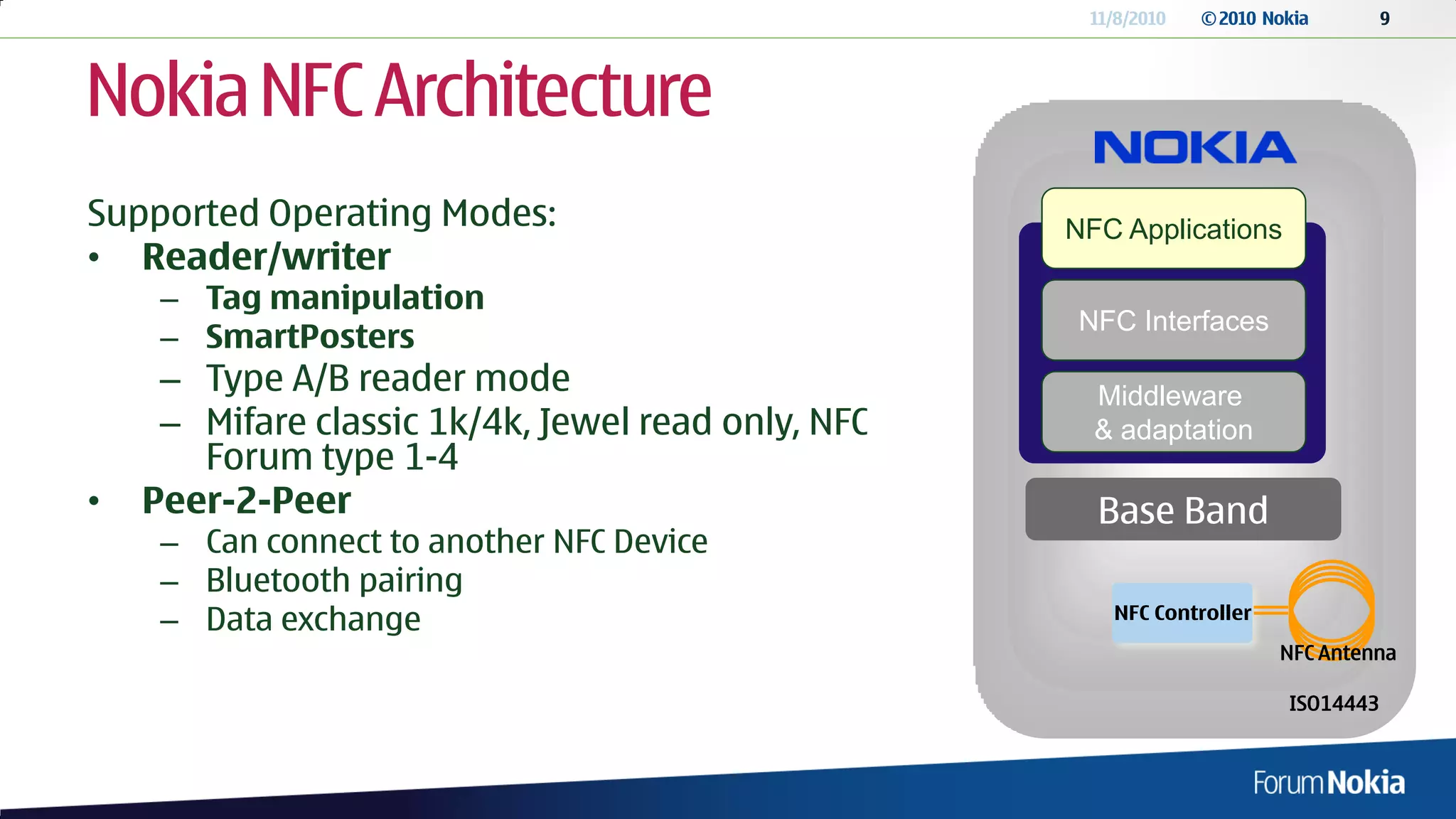 11/8/2010 © 2010 Nokia 9

Nokia NFC Architecture

Supported Operating Modes:
• Reader/writer
– Tag manipulation
– SmartPosters
– Type A/B reader mode
– Mifare classic 1k/4k, Jewel read only, NFC Forum type 1-4
• Peer-2-Peer
– Can connect to another NFC Device
– Bluetooth pairing
– Data exchange

NOKIA

NFC Applications

NFC Interfaces

Middleware & adaptation

Base Band

NFC Controller

NFC Antenna

ISO14443

Forum Nokia